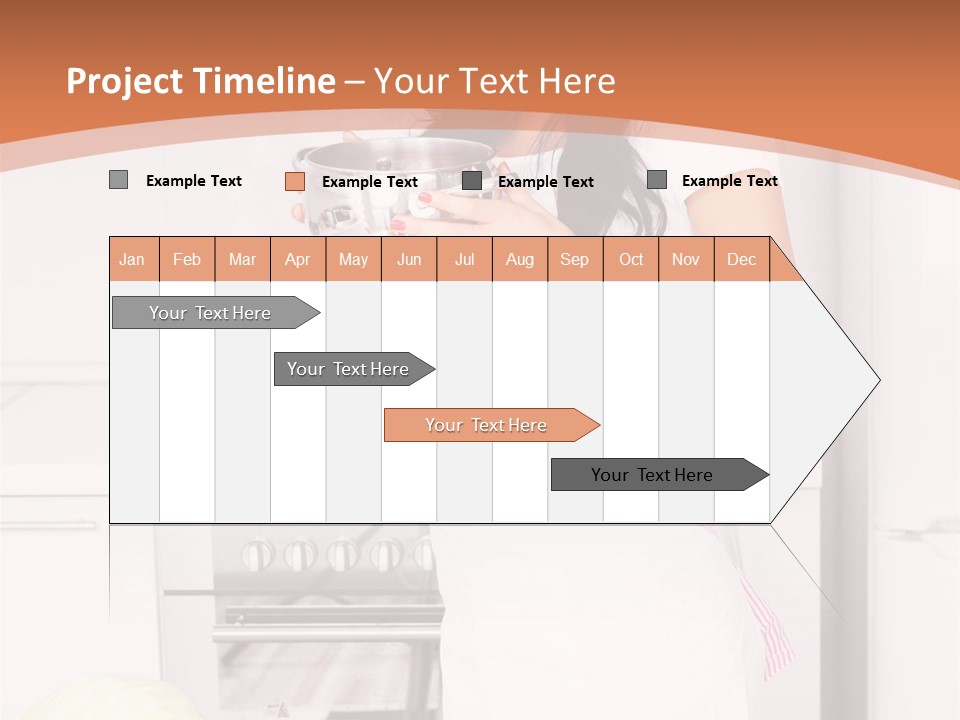 Project Timeline – Your Text Here

Example Text
Example Text
Example Text
Example Text

| Jan | Feb | Mar | Apr | May | Jun | Jul | Aug | Sep | Oct | Nov | Dec |
|---|---|---|---|---|---|---|---|---|---|---|---|

Your Text Here

Your Text Here

Your Text Here

Your Text Here